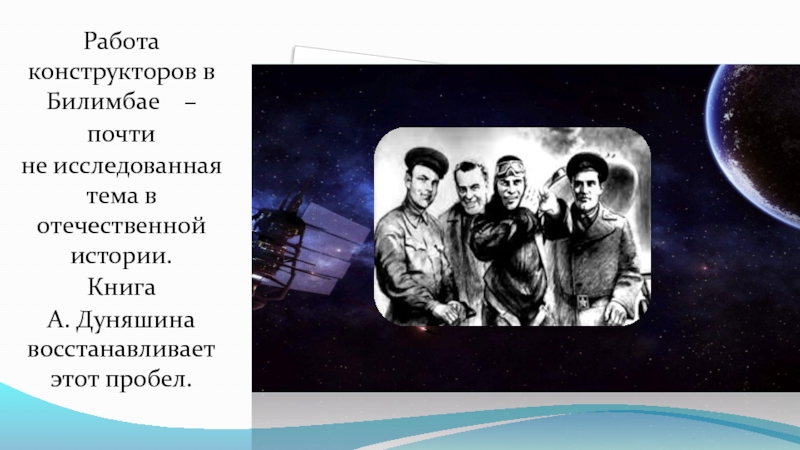 Работа конструкторов в Билимбае – почти не исследованная тема в отечественной истории. Книга А. Дуняшина восстанавливает этот пробел.